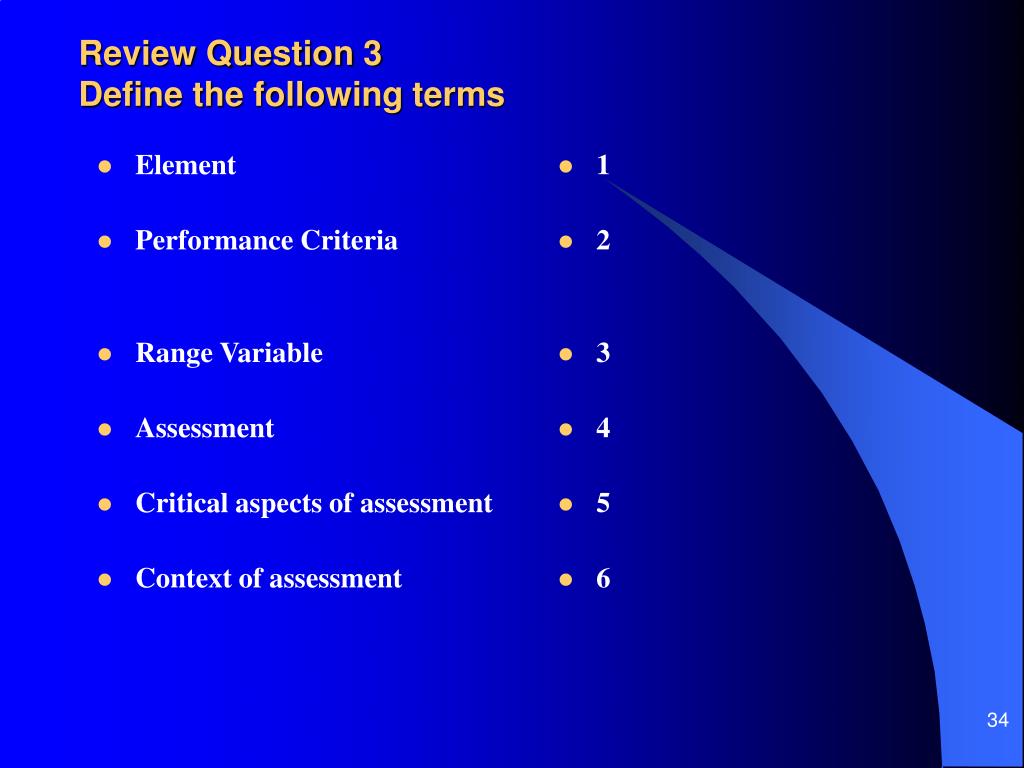 Review Question 3
Define the following terms

- Element
- Performance Criteria
- Range Variable
- Assessment
- Critical aspects of assessment
- Context of assessment

- 1
- 2
- 3
- 4
- 5
- 6

34